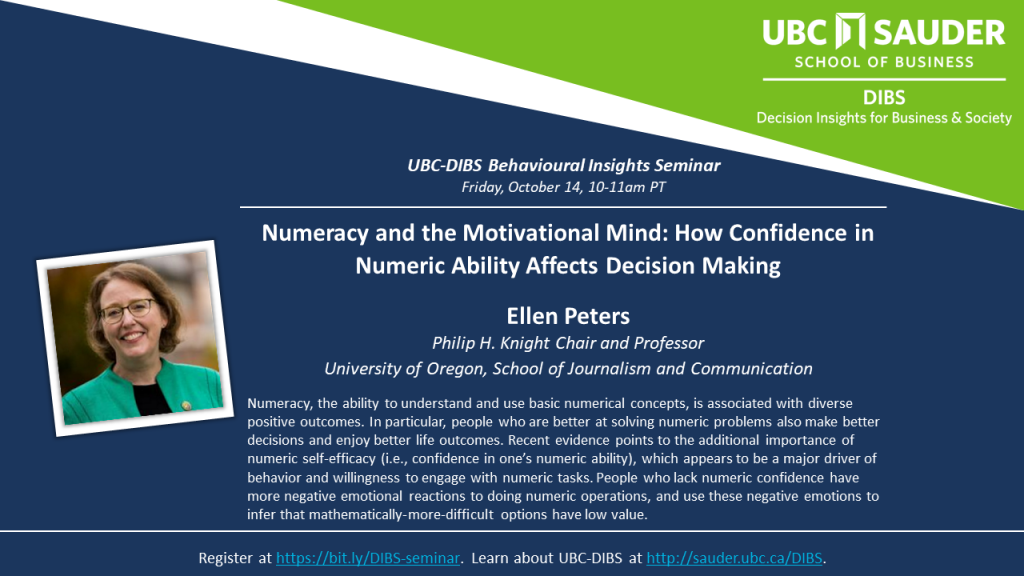 UBC SAUDER
SCHOOL OF BUSINESS

DIBS
Decision Insights for Business & Society

UBC-DIBS Behavioural Insights Seminar
Friday, October 14, 10-11am PT

Numeracy and the Motivational Mind: How Confidence in Numeric Ability Affects Decision Making

Ellen Peters
Philip H. Knight Chair and Professor
University of Oregon, School of Journalism and Communication

Numeracy, the ability to understand and use basic numerical concepts, is associated with diverse positive outcomes. In particular, people who are better at solving numeric problems also make better decisions and enjoy better life outcomes. Recent evidence points to the additional importance of numeric self-efficacy (i.e., confidence in one's numeric ability), which appears to be a major driver of behavior and willingness to engage with numeric tasks. People who lack numeric confidence have more negative emotional reactions to doing numeric operations, and use these negative emotions to infer that mathematically-more-difficult options have low value.

Register at https://bit.ly/DIBS-seminar. Learn about UBC-DIBS at http://sauder.ubc.ca/DIBS.